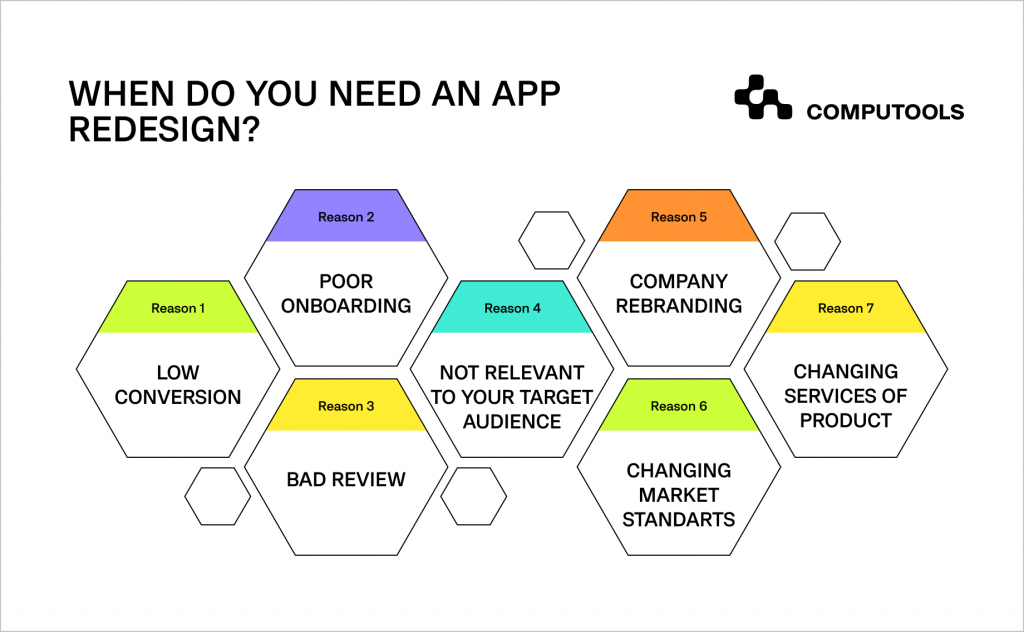 WHEN DO YOU NEED AN APP REDESIGN?

COMPUTOOLS

Reason 1
LOW CONVERSION

Reason 2
POOR ONBOARDING

Reason 3
BAD REVIEW

Reason 4
NOT RELEVANT TO YOUR TARGET AUDIENCE

Reason 5
COMPANY REBRANDING

Reason 6
CHANGING MARKET STANDARTS

Reason 7
CHANGING SERVICES OF PRODUCT